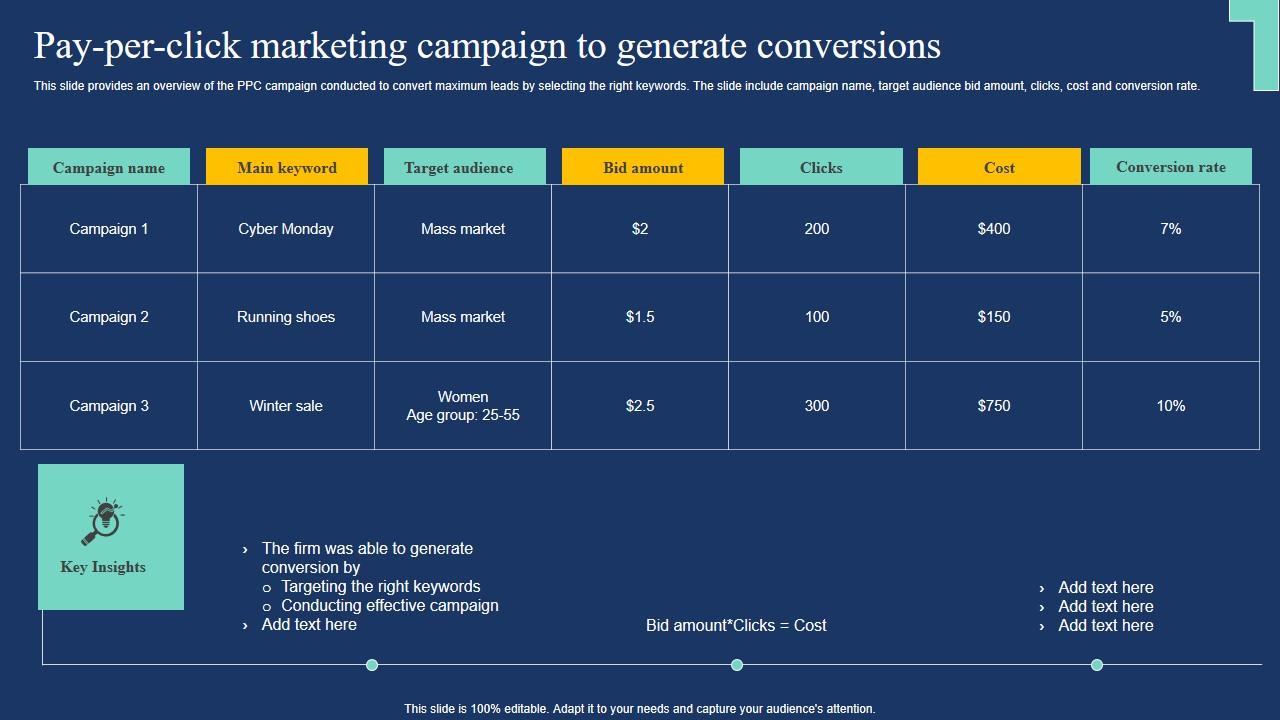 Pay-per-click marketing campaign to generate conversions

This slide provides an overview of the PPC campaign conducted to convert maximum leads by selecting the right keywords. The slide include campaign name, target audience bid amount, clicks, cost and conversion rate.

| Campaign name | Main keyword | Target audience | Bid amount | Clicks | Cost | Conversion rate |
|---|---|---|---|---|---|---|
| Campaign 1 | Cyber Monday | Mass market | \$2 | 200 | \$400 | 7% |
| Campaign 2 | Running shoes | Mass market | \$1.5 | 100 | \$150 | 5% |
| Campaign 3 | Winter sale | Women Age group: 25-55 | \$2.5 | 300 | \$750 | 10% |

Key Insights

› The firm was able to generate conversion by
o Targeting the right keywords
o Conducting effective campaign
› Add text here

Bid amount*Clicks = Cost

› Add text here
› Add text here
› Add text here

This slide is 100% editable. Adapt it to your needs and capture your audience's attention.